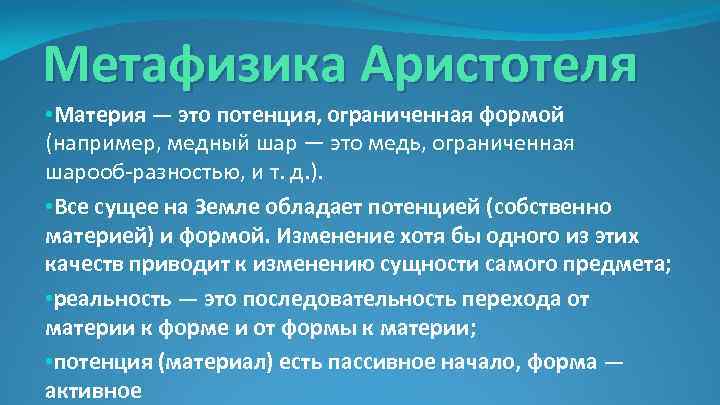 Метафизика Аристотеля

•Материя — это потенция, ограниченная формой (например, медный шар — это медь, ограниченная шарооб-разностью, и т. д.).

•Все сущее на Земле обладает потенцией (собственно материей) и формой. Изменение хотя бы одного из этих качеств приводит к изменению сущности самого предмета;

•реальность — это последовательность перехода от материи к форме и от формы к материи;

•потенция (материал) есть пассивное начало, форма — активное